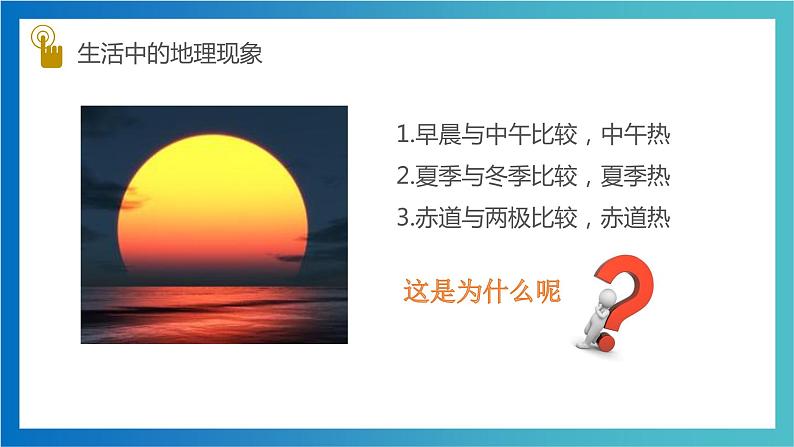 生活中的地理现象

1.早晨与中午比较，中午热
2.夏季与冬季比较，夏季热
3.赤道与两极比较，赤道热

这是为什么呢